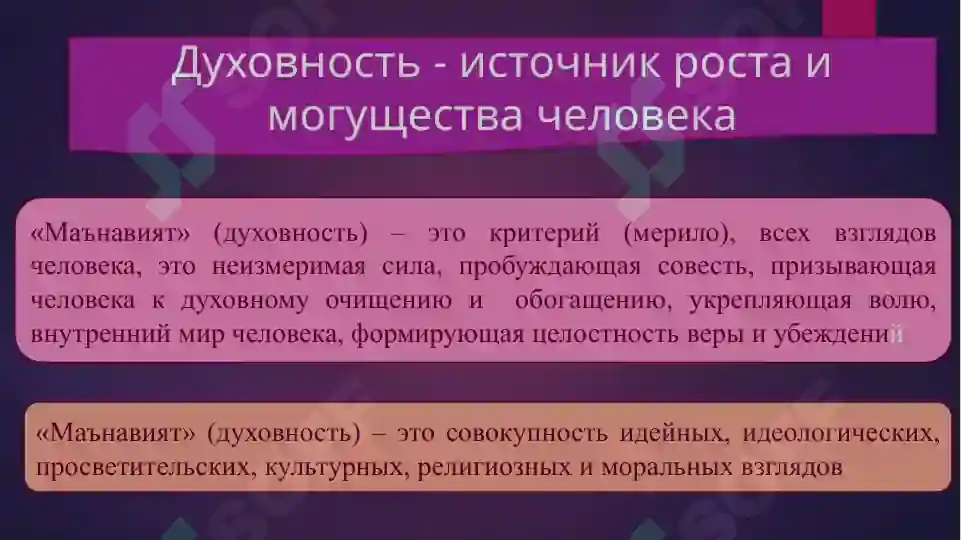 Духовность - источник роста и могущества человека

«Маънавият» (духовность) – это критерий (мерило), всех взглядов человека, это неизмеримая сила, пробуждающая совесть, призывающая человека к духовному очищению и обогащению, укрепляющая волю, внутренний мир человека, формирующая целостность веры и убеждений

«Маънавият» (духовность) – это совокупность идейных, идеологических, просветительских, культурных, религиозных и моральных взглядов